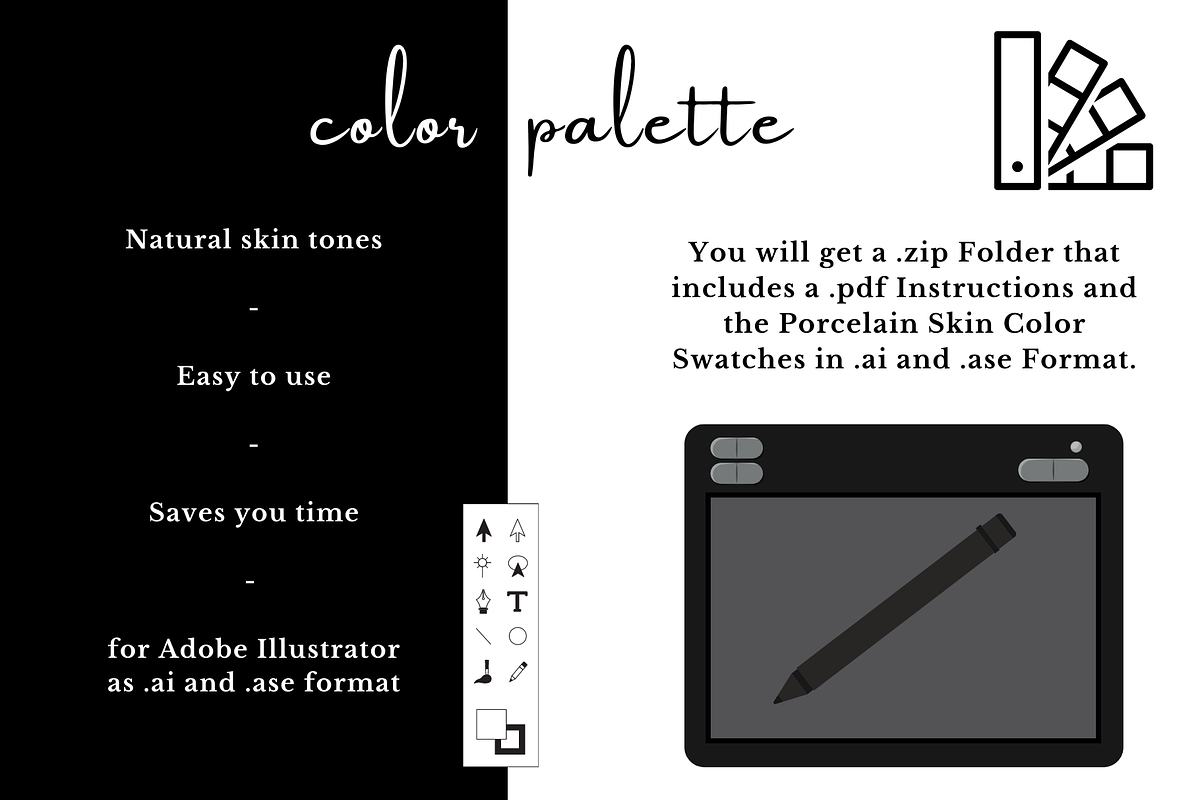 color palette

Natural skin tones

-

Easy to use

-

Saves you time

-

for Adobe Illustrator as .ai and .ase format

You will get a .zip Folder that includes a .pdf Instructions and the Porcelain Skin Color Swatches in .ai and .ase Format.

T